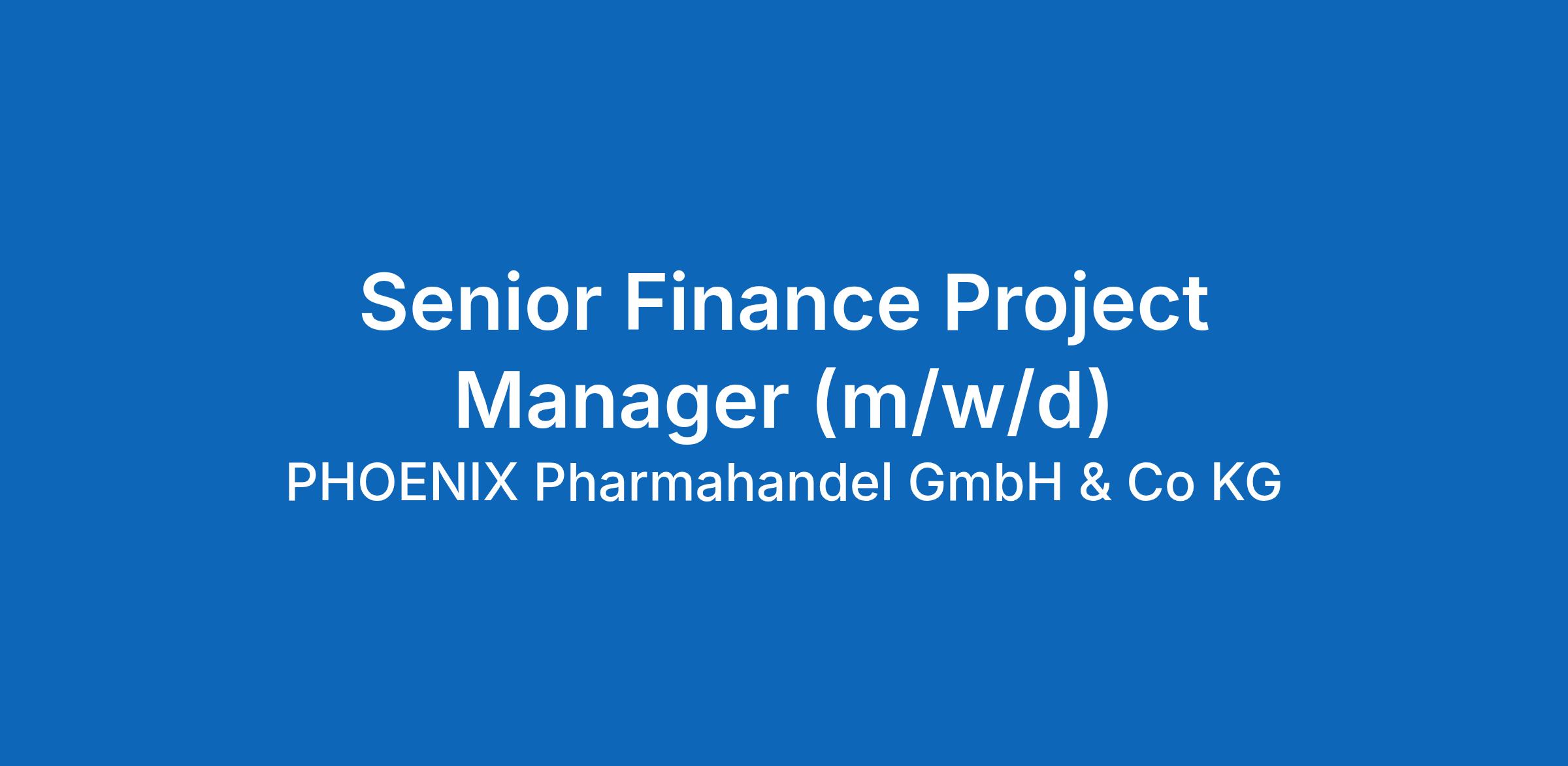 Senior Finance Project Manager (m/w/d)

PHOENIX Pharmahandel GmbH & Co KG